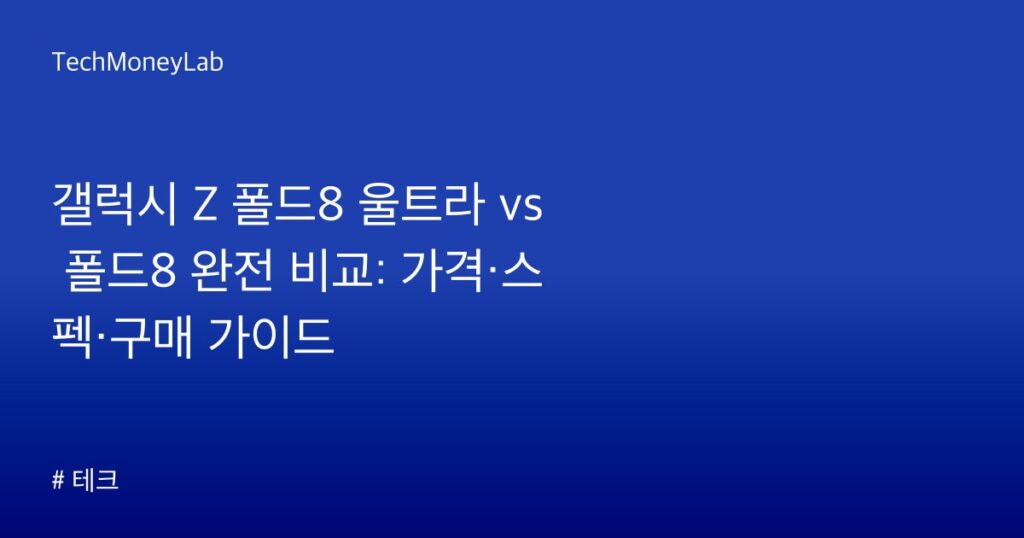 TechMoneyLab

갤럭시 Z 폴드8 울트라 vs 폴드8 완전 비교: 가격·스펙·구매 가이드

# 테크